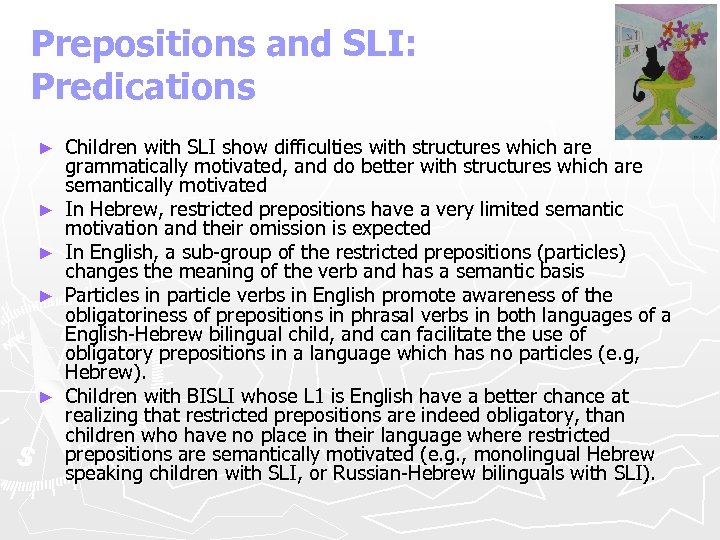 Prepositions and SLI: Predications

► Children with SLI show difficulties with structures which are grammatically motivated, and do better with structures which are semantically motivated

► In Hebrew, restricted prepositions have a very limited semantic motivation and their omission is expected

► In English, a sub-group of the restricted prepositions (particles) changes the meaning of the verb and has a semantic basis

► Particles in particle verbs in English promote awareness of the obligatoriness of prepositions in phrasal verbs in both languages of a English-Hebrew bilingual child, and can facilitate the use of obligatory prepositions in a language which has no particles (e.g, Hebrew).

► Children with BISLI whose L1 is English have a better chance at realizing that restricted prepositions are indeed obligatory, than children who have no place in their language where restricted prepositions are semantically motivated (e.g., monolingual Hebrew speaking children with SLI, or Russian-Hebrew bilinguals with SLI).